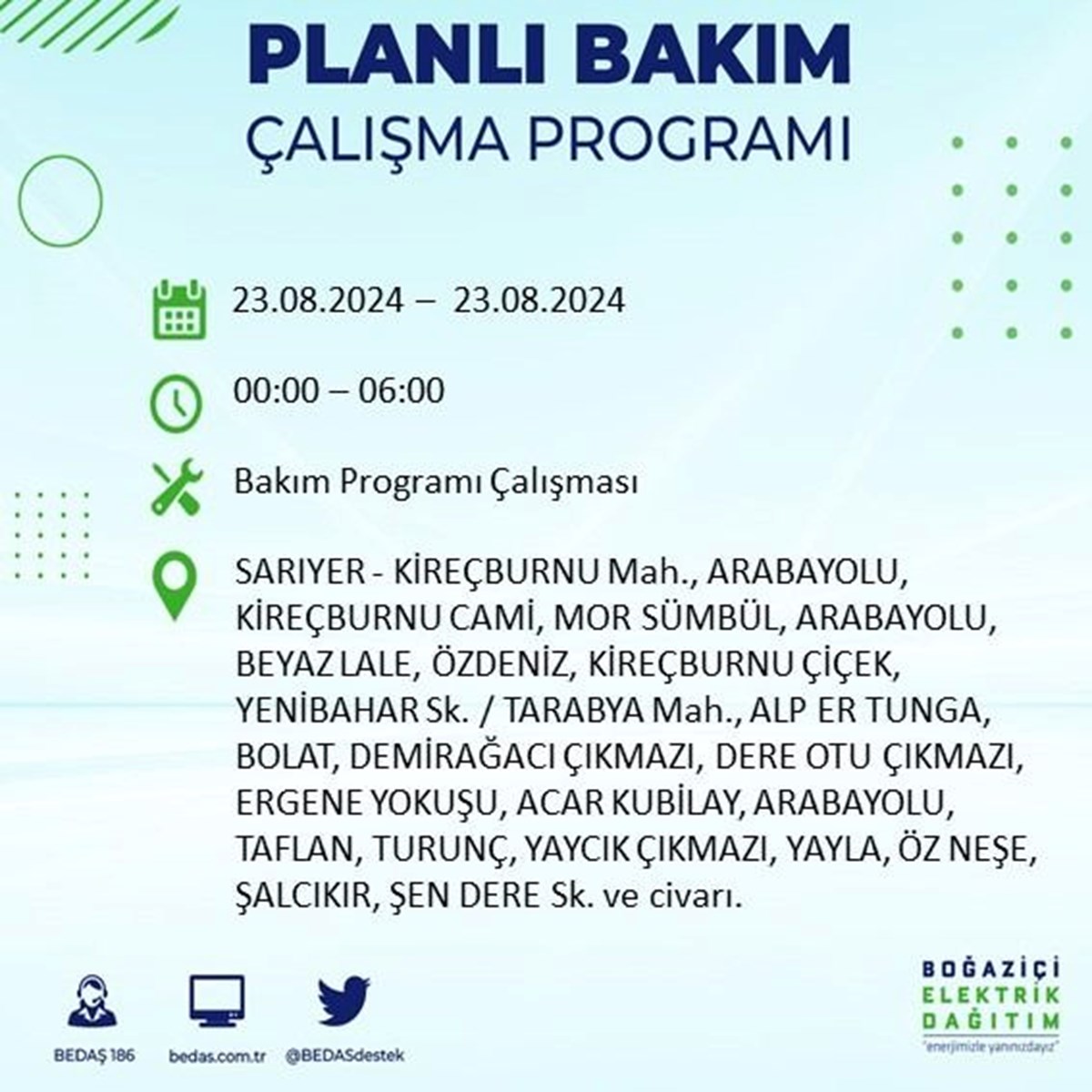 PLANLI BAKIM
ÇALIŞMA PROGRAMI

23.08.2024 – 23.08.2024

00:00 – 06:00

Bakım Programı Çalışması

SARIYER - KİREÇBURNU Mah., ARABAYOLU, KİREÇBURNU CAMİ, MOR SÜMBÜL, ARABAYOLU, BEYAZ LALE, ÖZDENİZ, KİREÇBURNU ÇİÇEK, YENİBAHAR Sk. / TARABYA Mah., ALP ER TUNGA, BOLAT, DEMİRAĞACI ÇIKMAZI, DERE OTU ÇIKMAZI, ERGENE YOKUŞU, ACAR KUBİLAY, ARABAYOLU, TAFLAN, TURUNÇ, YAYCIK ÇIKMAZI, YAYLA, ÖZ NEŞE, ŞALCIKIR, ŞEN DERE Sk. ve civarı.

BEDAŞ 186
bedas.com.tr
@BEDASdestek

BOĞAZİÇİ
ELEKTRİK
DAĞITIM
"enerjimizle yanınızdayız"